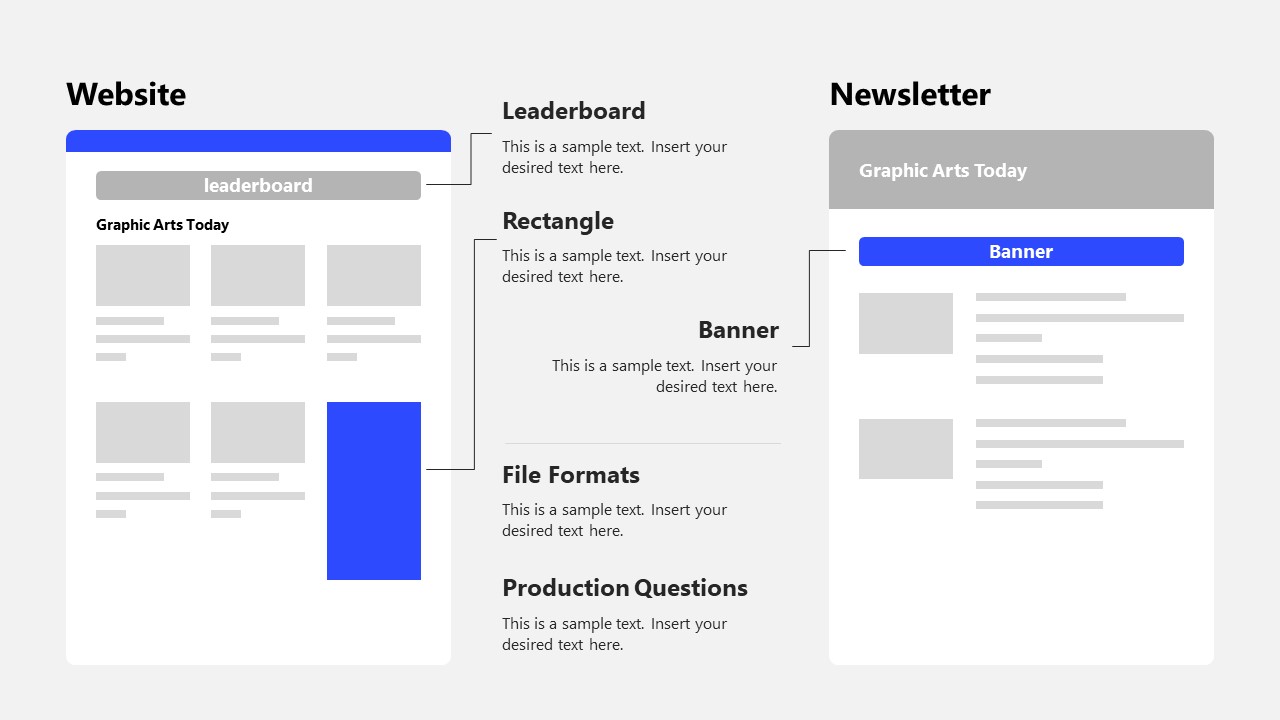 Website

leaderboard

Graphic Arts Today

Leaderboard

This is a sample text. Insert your desired text here.

Rectangle

This is a sample text. Insert your desired text here.

Banner

This is a sample text. Insert your desired text here.

File Formats

This is a sample text. Insert your desired text here.

Production Questions

This is a sample text. Insert your desired text here.

Newsletter

Graphic Arts Today

Banner